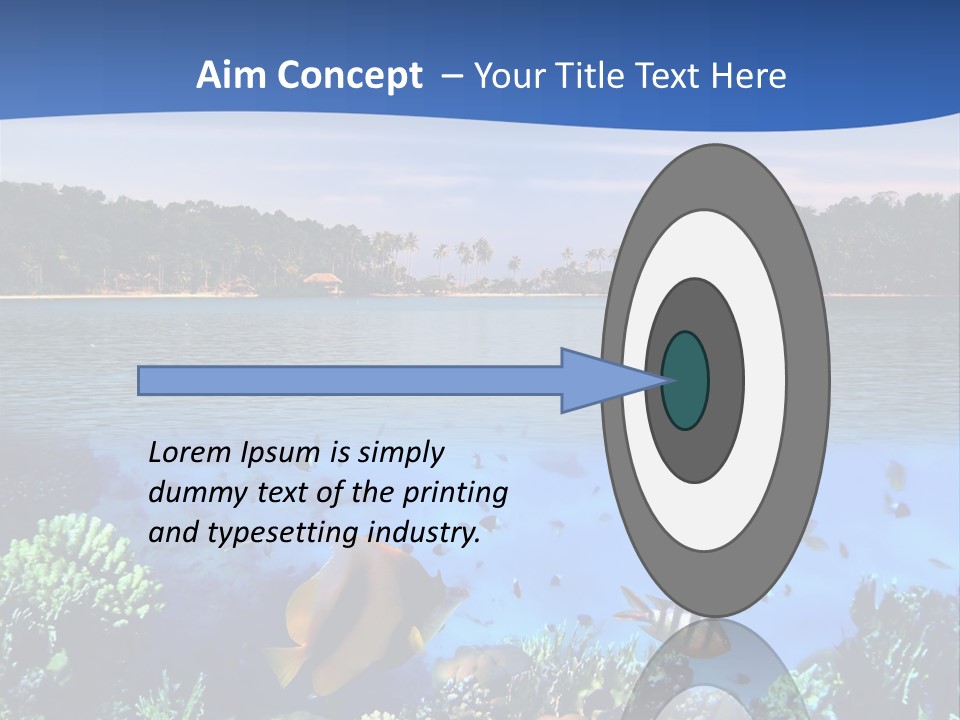 Aim Concept – Your Title Text Here

Lorem Ipsum is simply dummy text of the printing and typesetting industry.